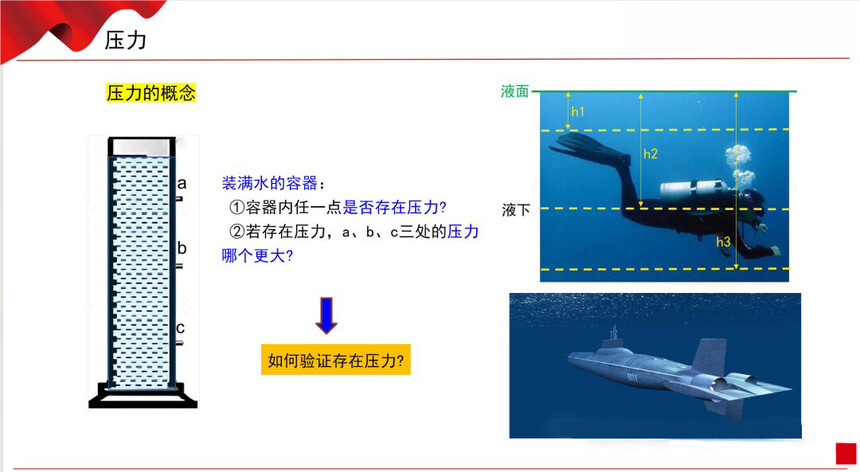 压力

压力的概念

a

b

c

装满水的容器：
①容器内任一点是否存在压力?
②若存在压力，a、b、c三处的压力哪个更大?

如何验证存在压力?

液面

h1

h2

液下

h3